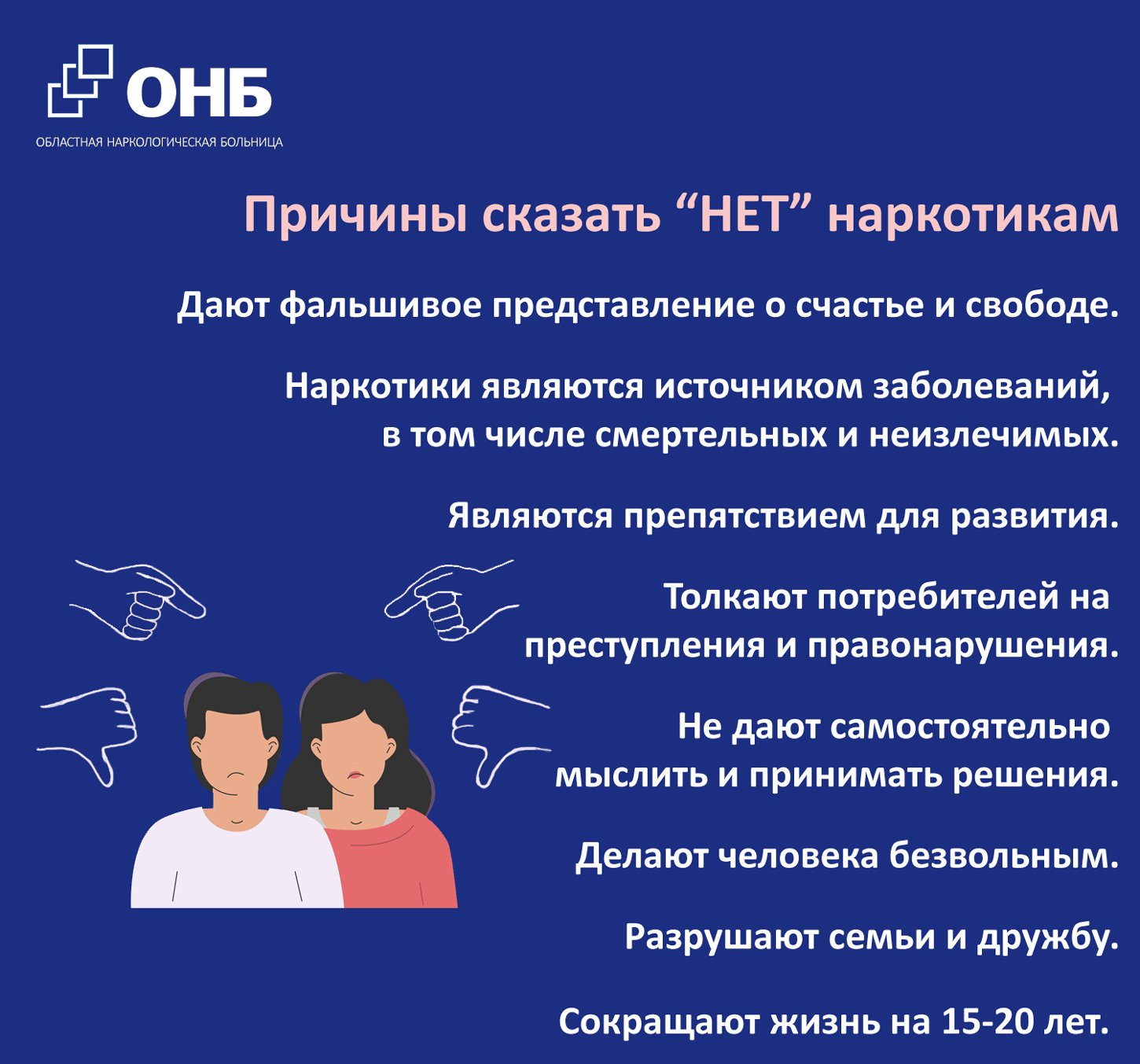 ОНБ
ОБЛАСТНАЯ НАРКОЛОГИЧЕСКАЯ БОЛЬНИЦА

Причины сказать “НЕТ” наркотикам

Дают фальшивое представление о счастье и свободе.

Наркотики являются источником заболеваний, в том числе смертельных и неизлечимых.

Являются препятствием для развития.

Толкают потребителей на преступления и правонарушения.

Не дают самостоятельно мыслить и принимать решения.

Делают человека безвольным.

Разрушают семьи и дружбу.

Сокращают жизнь на 15-20 лет.